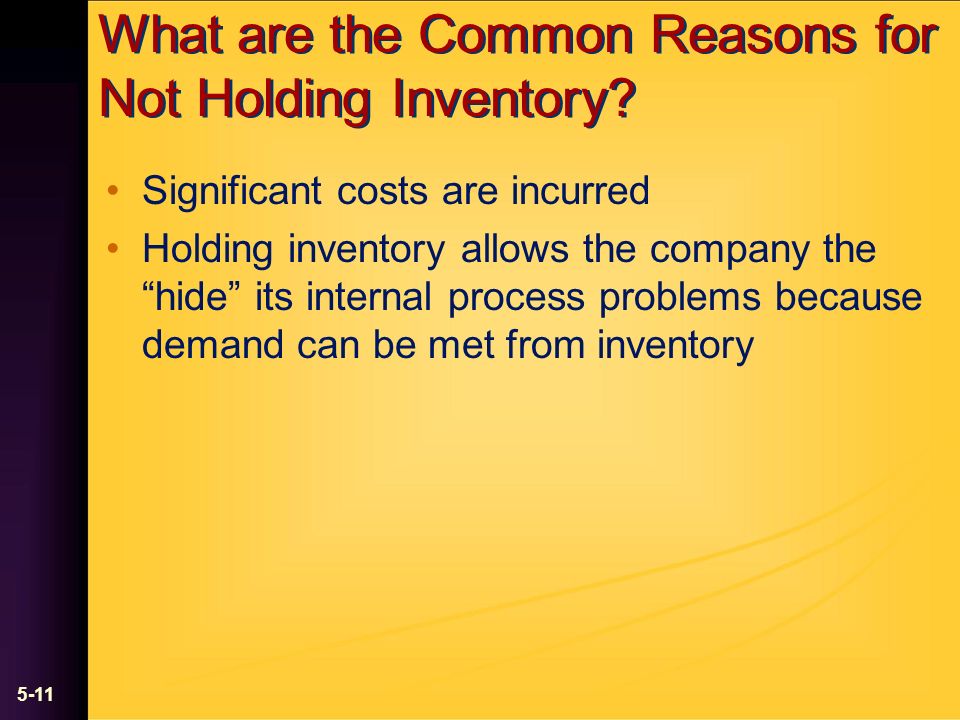 What are the Common Reasons for Not Holding Inventory?

• Significant costs are incurred
• Holding inventory allows the company the “hide” its internal process problems because demand can be met from inventory

5-11